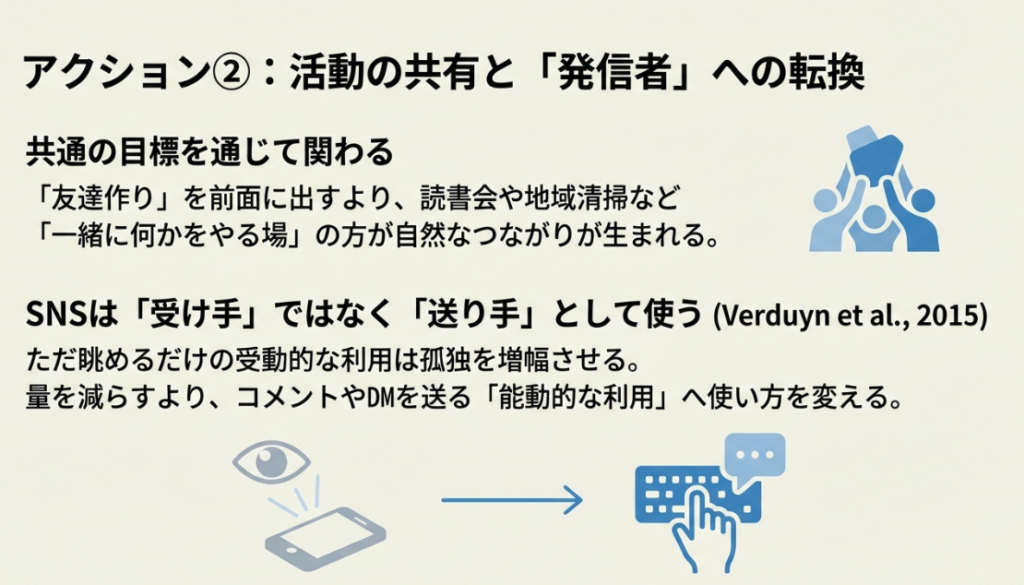 アクション②：活動の共有と「発信者」への転換

共通の目標を通じて関わる

「友達作り」を前面に出すより、読書会や地域清掃など「一緒に何かをやる場」の方が自然なつながりが生まれる。

SNSは「受け手」ではなく「送り手」として使う (Verduyn et al., 2015)

ただ眺めるだけの受動的な利用は孤独を増幅させる。
量を減らすより、コメントやDMを送る「能動的な利用」へ使い方を変える。